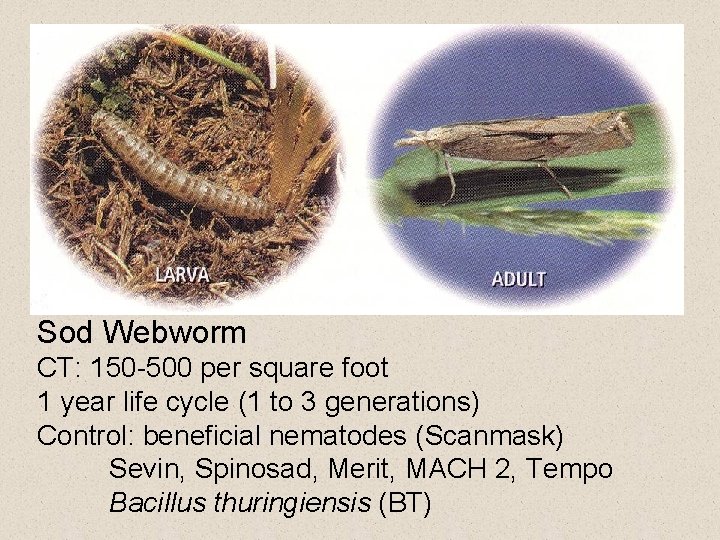 LARVA

ADULT

Sod Webworm
CT: 150-500 per square foot
1 year life cycle (1 to 3 generations)
Control: beneficial nematodes (Scanmask)
Sevin, Spinosad, Merit, MACH 2, Tempo
Bacillus thuringiensis (BT)